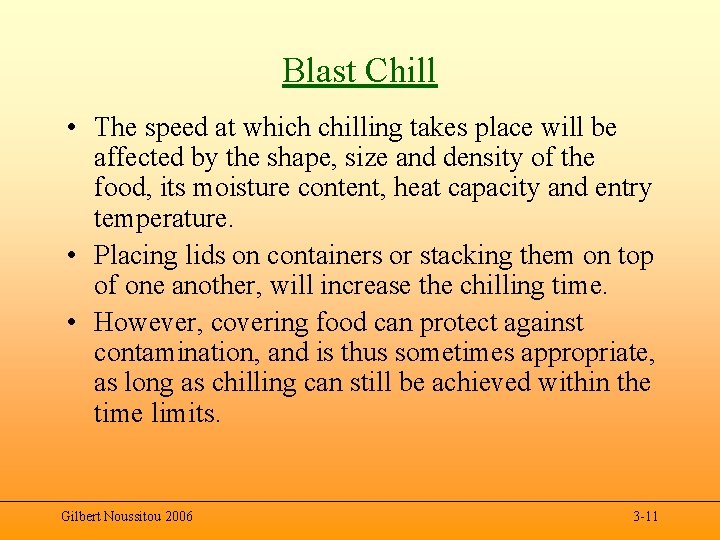 Blast Chill

• The speed at which chilling takes place will be affected by the shape, size and density of the food, its moisture content, heat capacity and entry temperature.

• Placing lids on containers or stacking them on top of one another, will increase the chilling time.

• However, covering food can protect against contamination, and is thus sometimes appropriate, as long as chilling can still be achieved within the time limits.

Gilbert Noussitou 2006

3-11